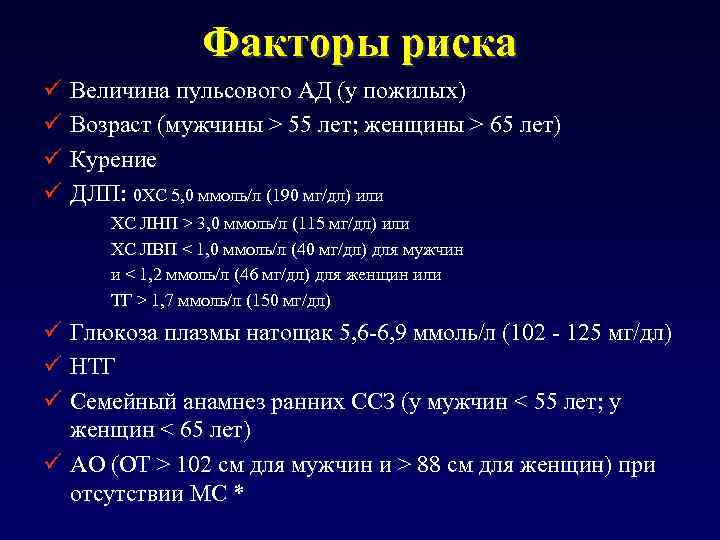 Факторы риска

✓ Величина пульсового АД (у пожилых)
✓ Возраст (мужчины > 55 лет; женщины > 65 лет)
✓ Курение
✓ ДЛП: 0ХС 5,0 ммоль/л (190 мг/дл) или
ХС ЛНП > 3,0 ммоль/л (115 мг/дл) или
ХС ЛВП < 1,0 ммоль/л (40 мг/дл) для мужчин
и < 1,2 ммоль/л (46 мг/дл) для женщин или
ТГ > 1,7 ммоль/л (150 мг/дл)
✓ Глюкоза плазмы натощак 5,6-6,9 ммоль/л (102 - 125 мг/дл)
✓ НТГ
✓ Семейный анамнез ранних ССЗ (у мужчин < 55 лет; у женщин < 65 лет)
✓ АО (ОТ > 102 см для мужчин и > 88 см для женщин) при отсутствии МС *